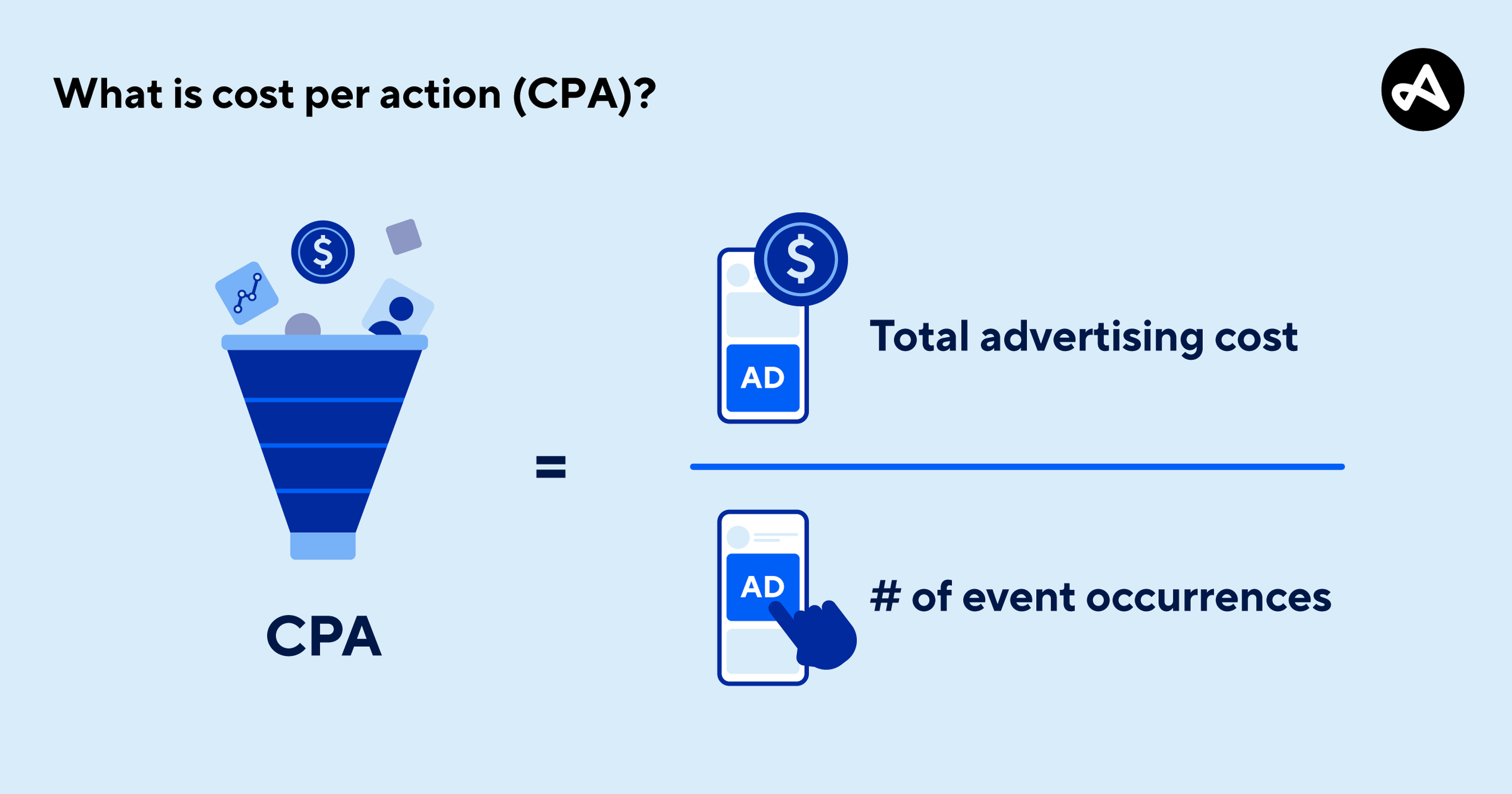 What is cost per action (CPA)?

$

CPA

=

$

AD

Total advertising cost

AD

# of event occurrences